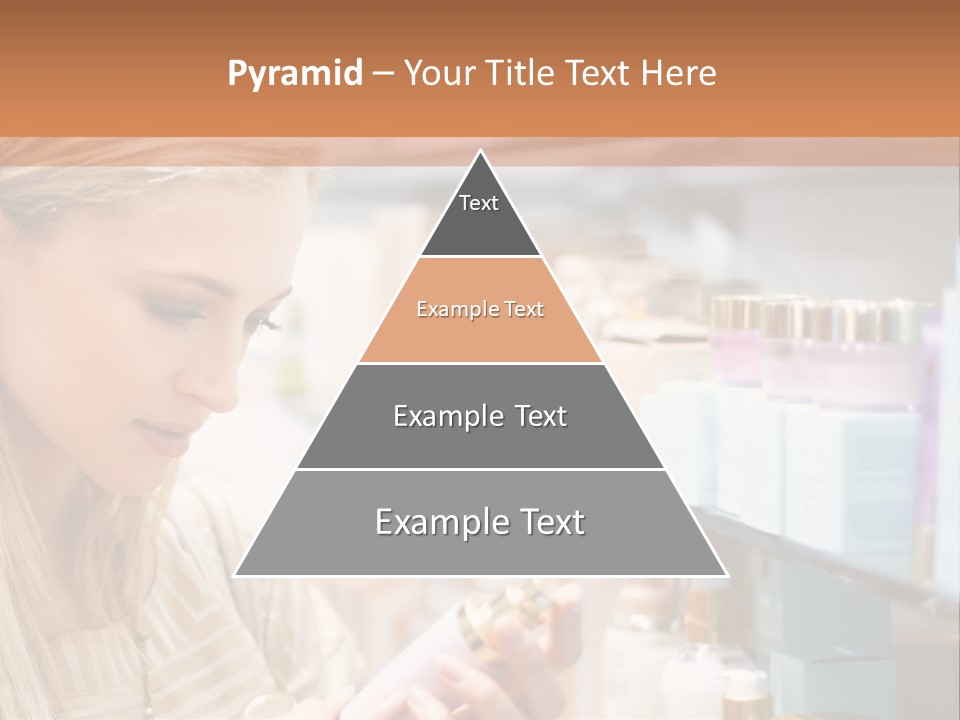 Pyramid – Your Title Text Here

Text

Example Text

Example Text

Example Text